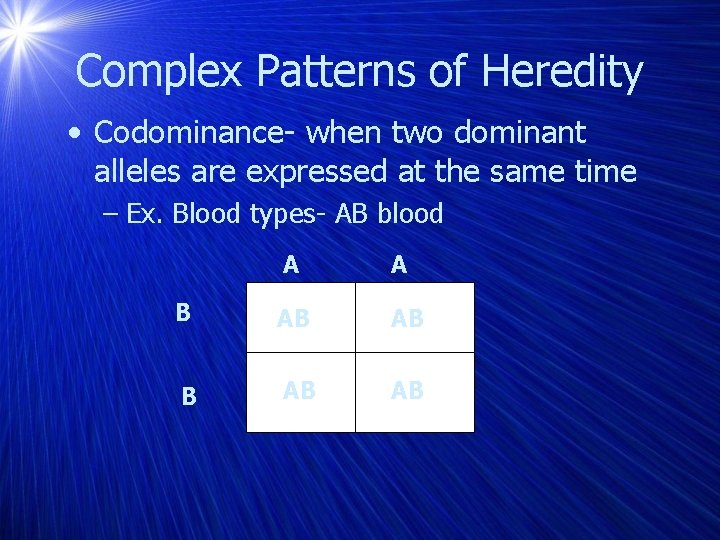 Complex Patterns of Heredity

• Codominance- when two dominant alleles are expressed at the same time

– Ex. Blood types- AB blood

| | A | A |
|---|---|---|
| B | AB | AB |
| B | AB | AB |